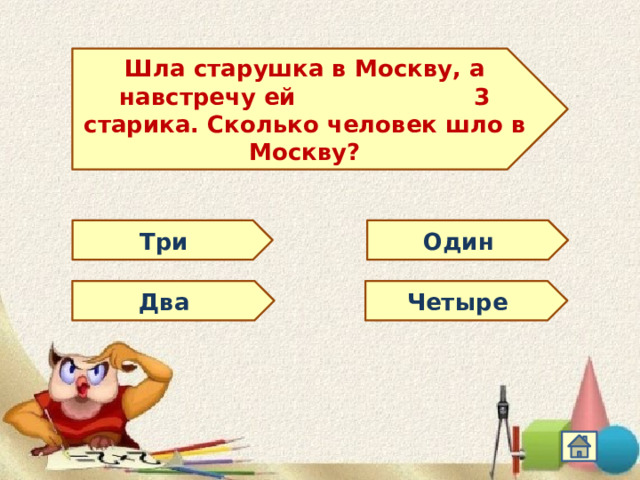 Шла старушка в Москву, а навстречу ей 3 старика. Сколько человек шло в Москву?

Три

Один

Два

Четыре